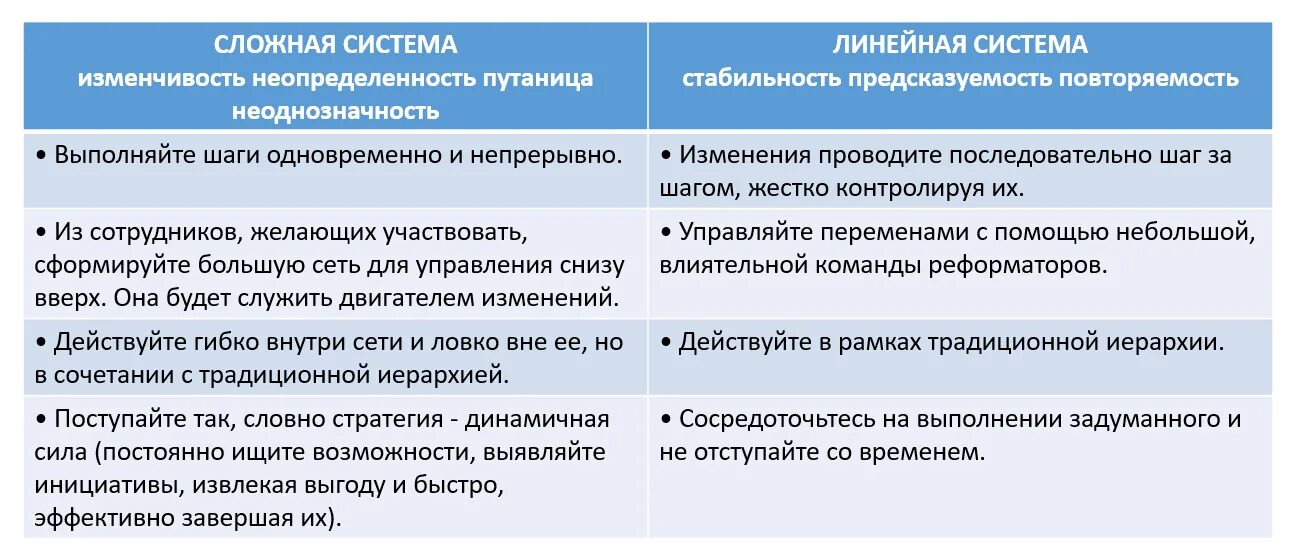 | СЛОЖНАЯ СИСТЕМА изменчивость неопределенность путаница неоднозначность | ЛИНЕЙНАЯ СИСТЕМА стабильность предсказуемость повторяемость |
|---|---|
| • Выполняйте шаги одновременно и непрерывно. | • Изменения проводите последовательно шаг за шагом, жестко контролируя их. |
| • Из сотрудников, желающих участвовать, сформируйте большую сеть для управления снизу вверх. Она будет служить двигателем изменений. | • Управляйте переменами с помощью небольшой, влиятельной команды реформаторов. |
| • Действуйте гибко внутри сети и ловко вне ее, но в сочетании с традиционной иерархией. | • Действуйте в рамках традиционной иерархии. |
| • Поступайте так, словно стратегия - динамичная сила (постоянно ищите возможности, выявляйте инициативы, извлекая выгоду и быстро, эффективно завершая их). | • Сосредоточьтесь на выполнении задуманного и не отступайте со временем. |